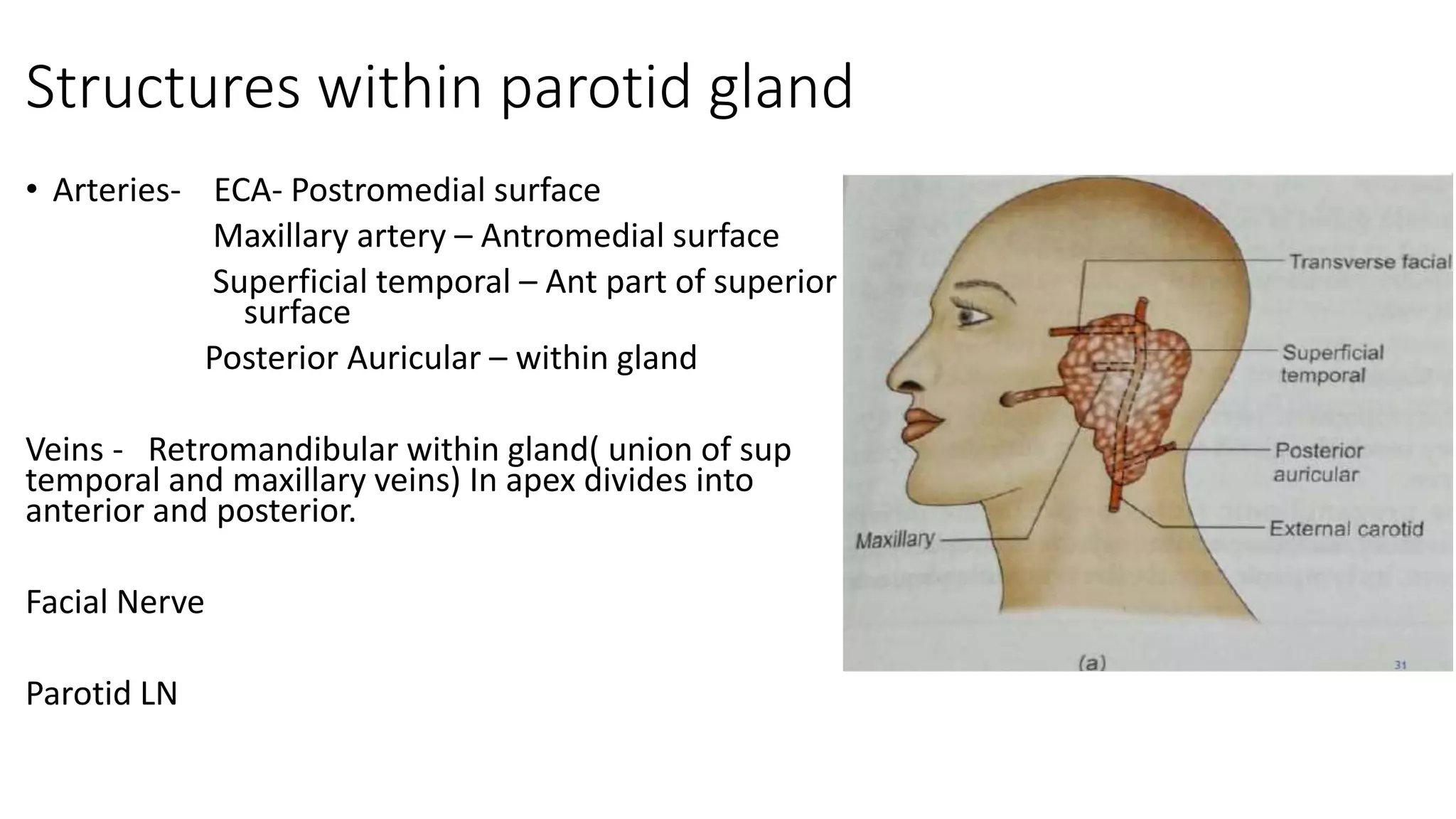 Structures within parotid gland

• Arteries- ECA- Postromedial surface
Maxillary artery – Antromedial surface
Superficial temporal – Ant part of superior surface
Posterior Auricular – within gland

Veins - Retromandibular within gland( union of sup temporal and maxillary veins) In apex divides into anterior and posterior.

Facial Nerve

Parotid LN

Transverse facial
Superficial temporal
Posterior auricular
External carotid
Maxillary
(a)
31